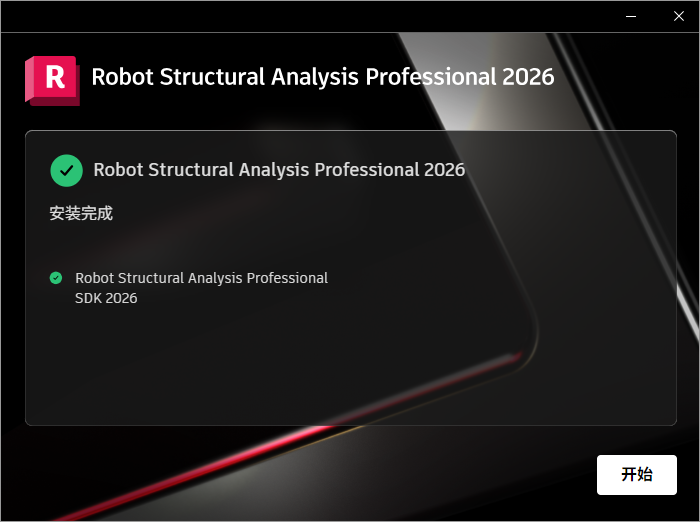 R

Robot Structural Analysis Professional 2026

Robot Structural Analysis Professional 2026

安装完成

Robot Structural Analysis Professional SDK 2026

开始